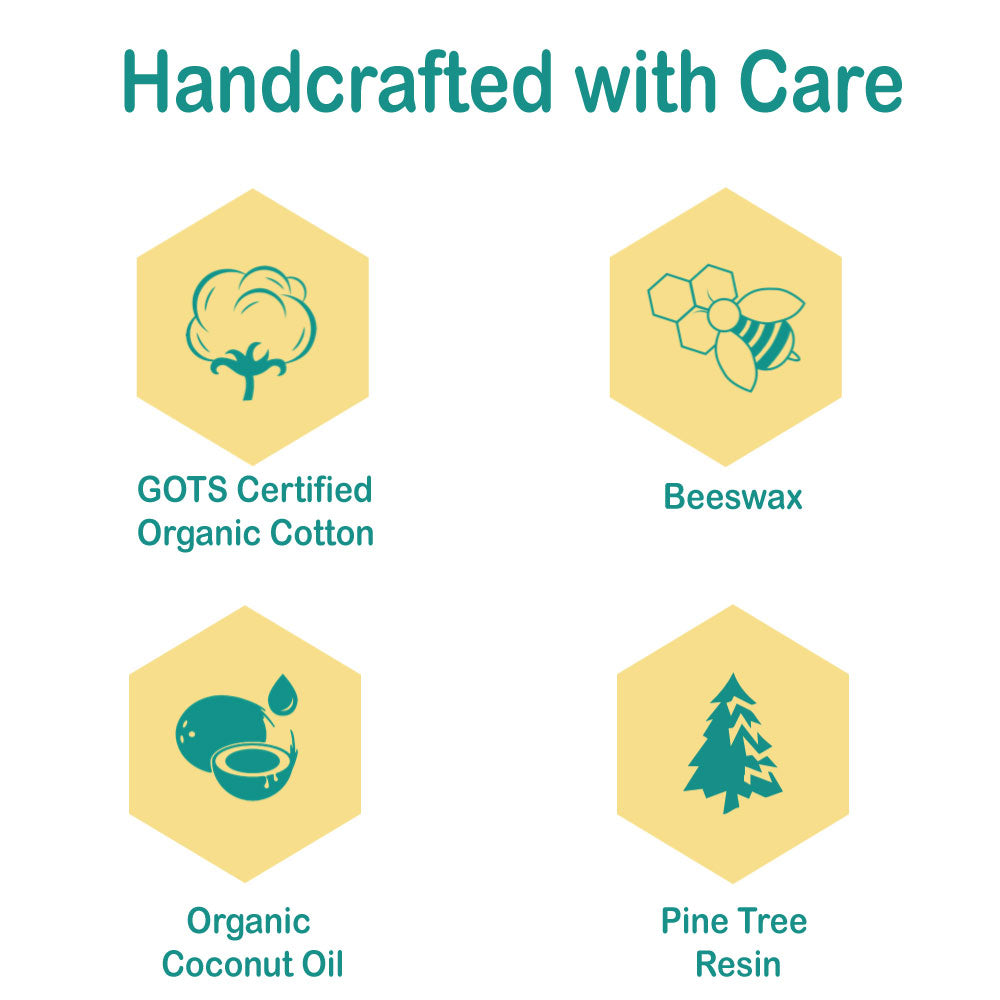 Handcrafted with Care

GOTS Certified
Organic Cotton

Beeswax

Organic
Coconut Oil

Pine Tree
Resin